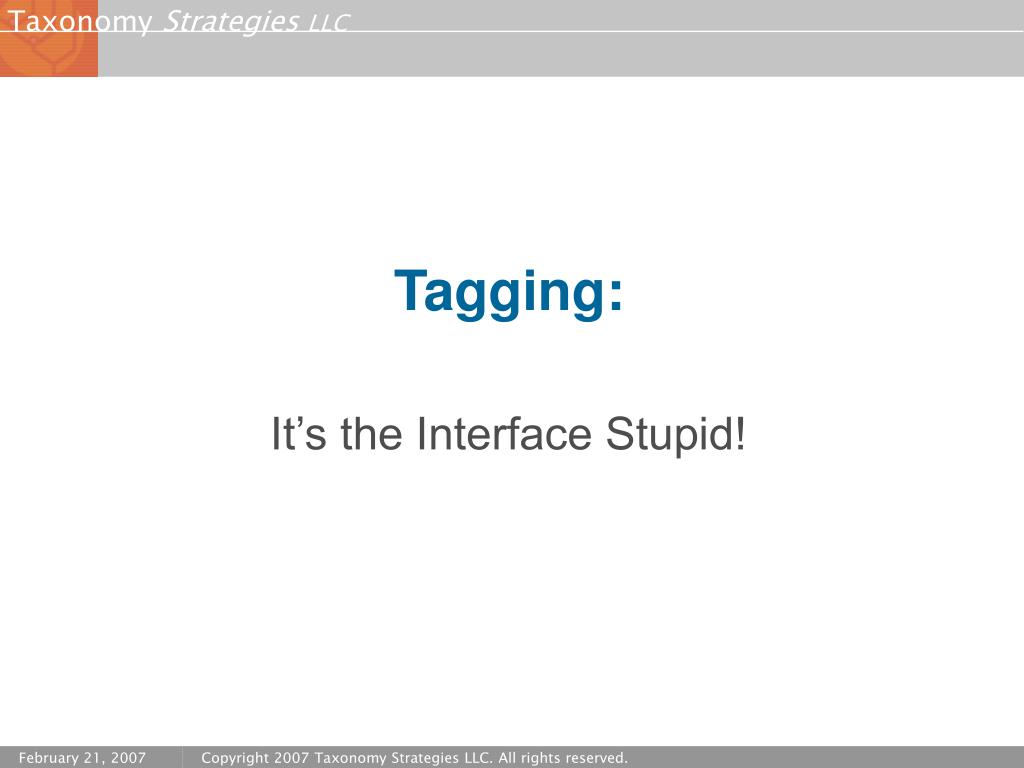 Taxonomy Strategies LLC

Tagging:

It’s the Interface Stupid!

February 21, 2007

Copyright 2007 Taxonomy Strategies LLC. All rights reserved.